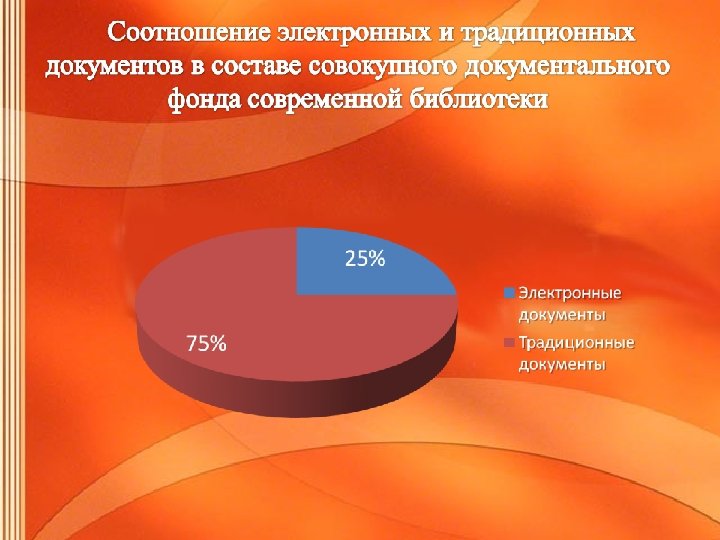 Соотношение электронных и традиционных документов в составе совокупного документального фонда современной библиотеки

25%

75%

Электронные документы

Традиционные документы